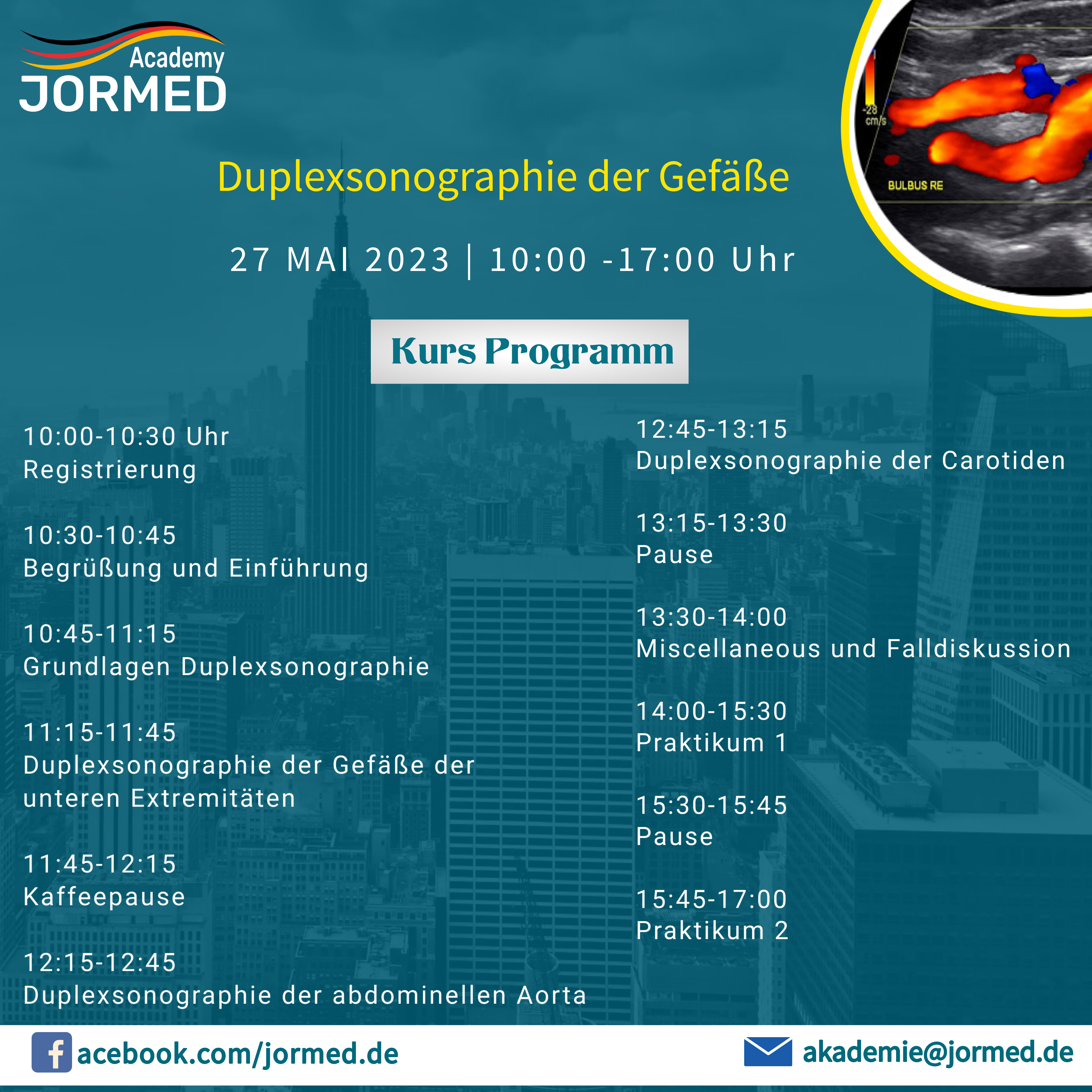 Academy
JORMED

-28 cm/s

BULBUS RE

Duplexsonographie der Gefäße

27 MAI 2023 | 10:00 -17:00 Uhr

Kurs Programm

10:00-10:30 Uhr
Registrierung

10:30-10:45
Begrüßung und Einführung

10:45-11:15
Grundlagen Duplexsonographie

11:15-11:45
Duplexsonographie der Gefäße der unteren Extremitäten

11:45-12:15
Kaffeepause

12:15-12:45
Duplexsonographie der abdominellen Aorta

12:45-13:15
Duplexsonographie der Carotiden

13:15-13:30
Pause

13:30-14:00
Miscellaneous und Falldiskussion

14:00-15:30
Praktikum 1

15:30-15:45
Pause

15:45-17:00
Praktikum 2

facebook.com/jormed.de

akademie@jormed.de